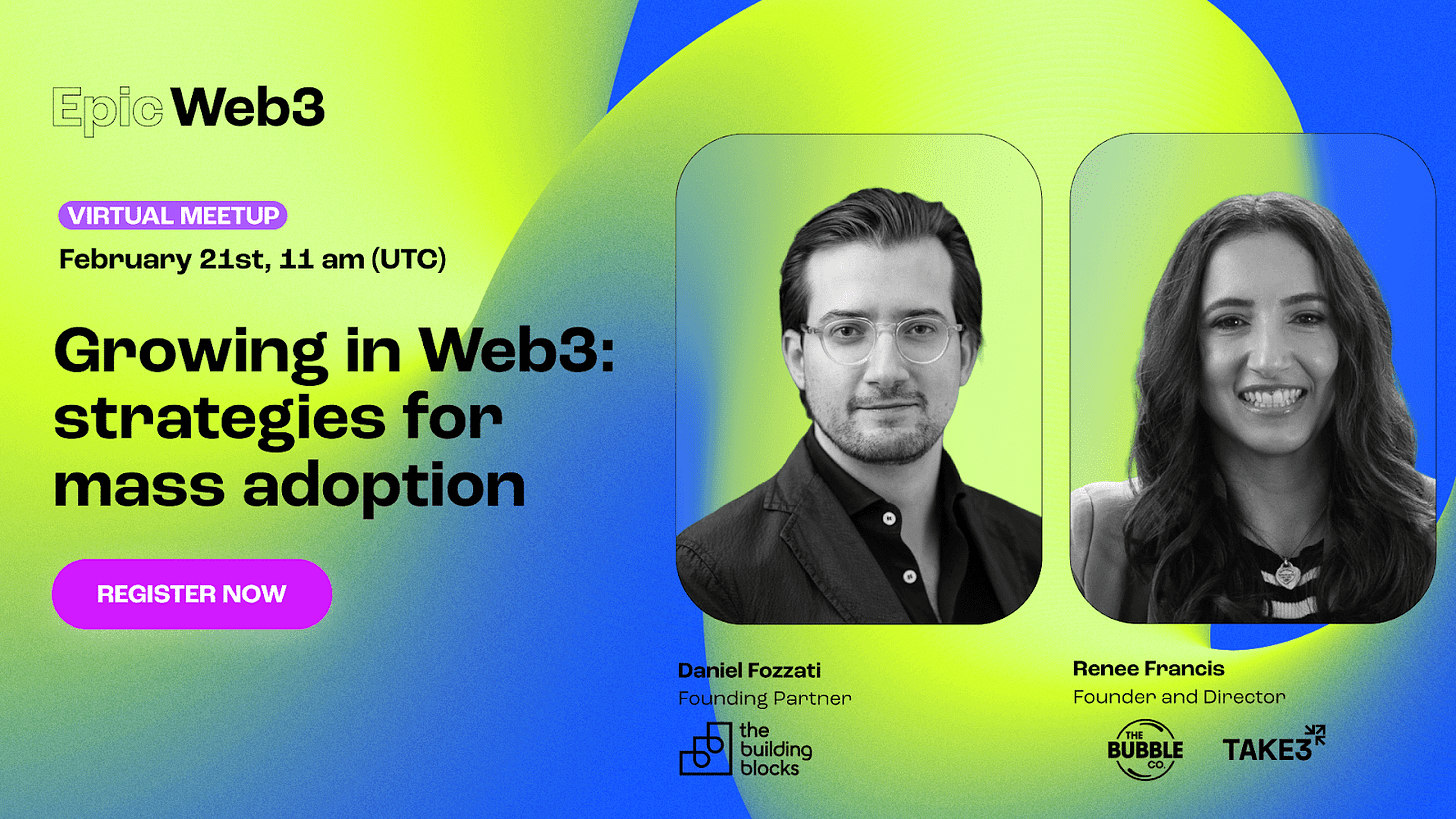 Epic Web3

VIRTUAL MEETUP

February 21st, 11 am (UTC)

Growing in Web3: strategies for mass adoption

REGISTER NOW

Daniel Fozzati
Founding Partner

the building blocks

Renee Francis
Founder and Director

THE BUBBLE CO.

TAKE3